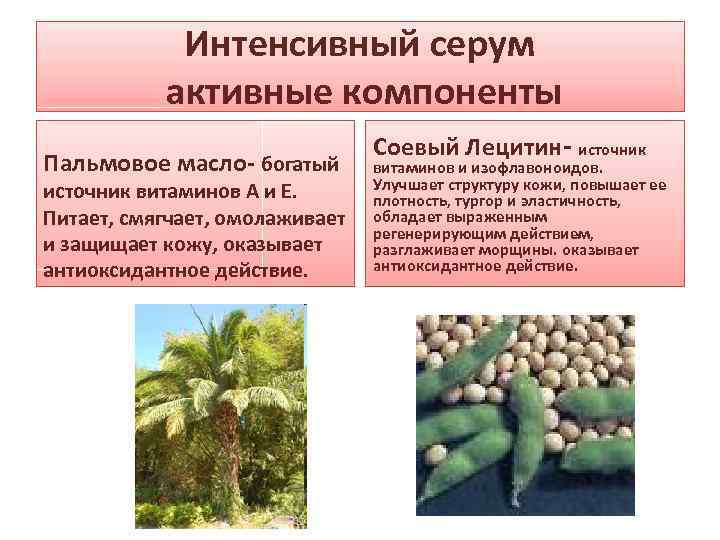 Интенсивный серум
активные компоненты

Пальмовое масло- богатый источник витаминов А и Е. Питает, смягчает, омолаживает и защищает кожу, оказывает антиоксидантное действие.

Соевый Лецитин- источник витаминов и изофлавоноидов. Улучшает структуру кожи, повышает ее плотность, тургор и эластичность, обладает выраженным регенерирующим действием, разглаживает морщины. оказывает антиоксидантное действие.